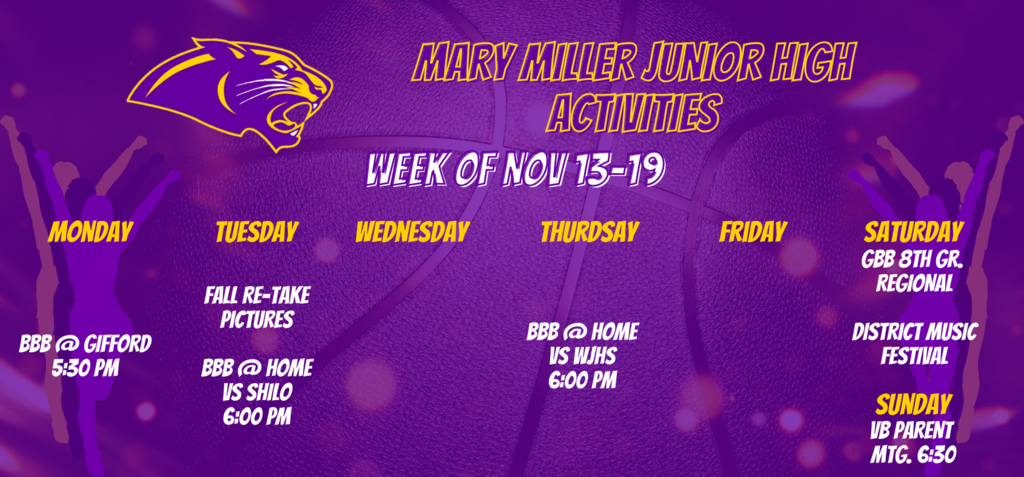 MARY MILLER JUNIOR HIGH ACTIVITIES

WEEK OF NOV 13-19

MONDAY

BBB @ GIFFORD 5:30 PM

TUESDAY

FALL RE-TAKE PICTURES

BBB @ HOME VS SHILO 6:00 PM

WEDNESDAY

THURDSAY

BBB @ HOME VS WJHS 6:00 PM

FRIDAY

SATURDAY

GBB 8TH GR. REGIONAL

DISTRICT MUSIC FESTIVAL

SUNDAY

VB PARENT MTG. 6:30